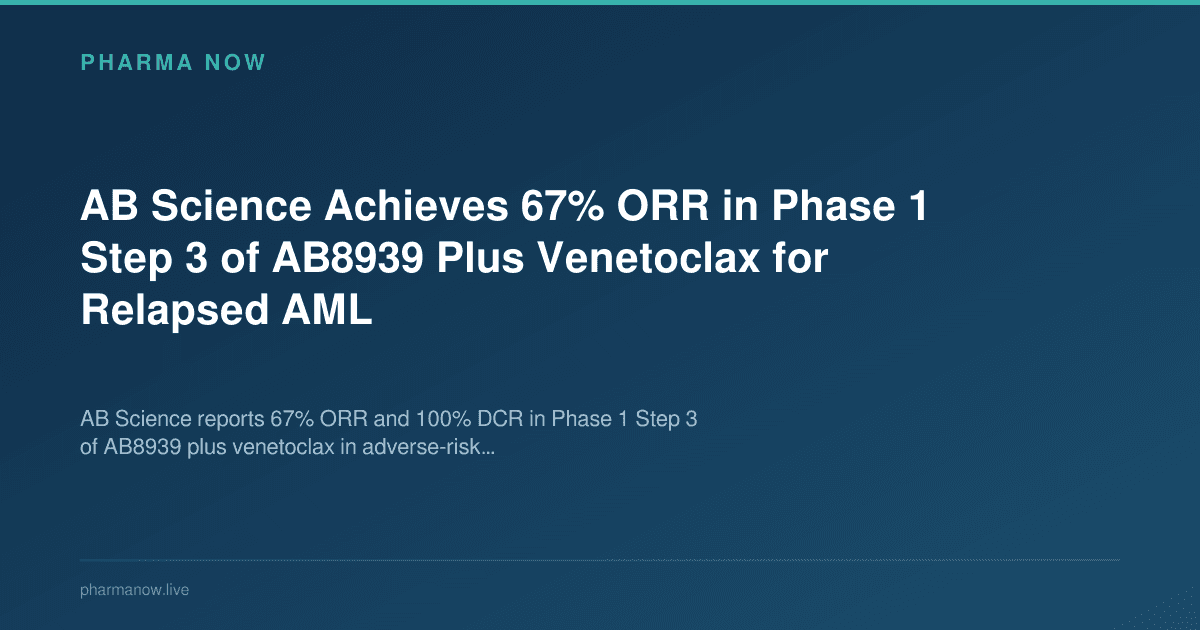 PHARMA NOW

AB Science Achieves 67% ORR in Phase 1 Step 3 of AB8939 Plus Venetoclax for Relapsed AML

AB Science reports 67% ORR and 100% DCR in Phase 1 Step 3 of AB8939 plus venetoclax in adverse-risk...

pharmanow.live